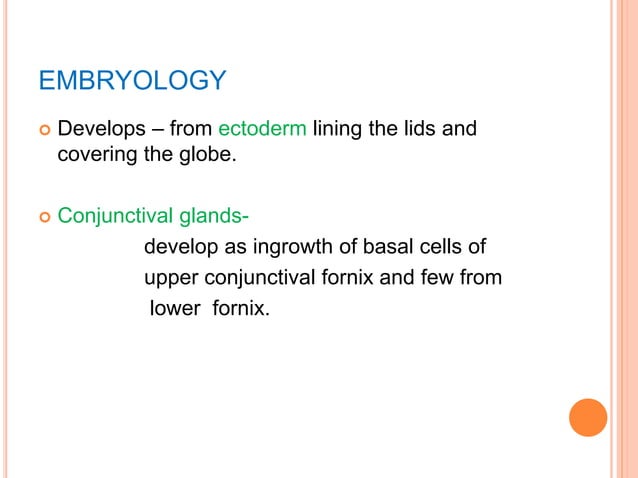 EMBRYOLOGY

Develops – from ectoderm lining the lids and covering the globe.

Conjunctival glands-
develop as ingrowth of basal cells of upper conjunctival fornix and few from lower fornix.